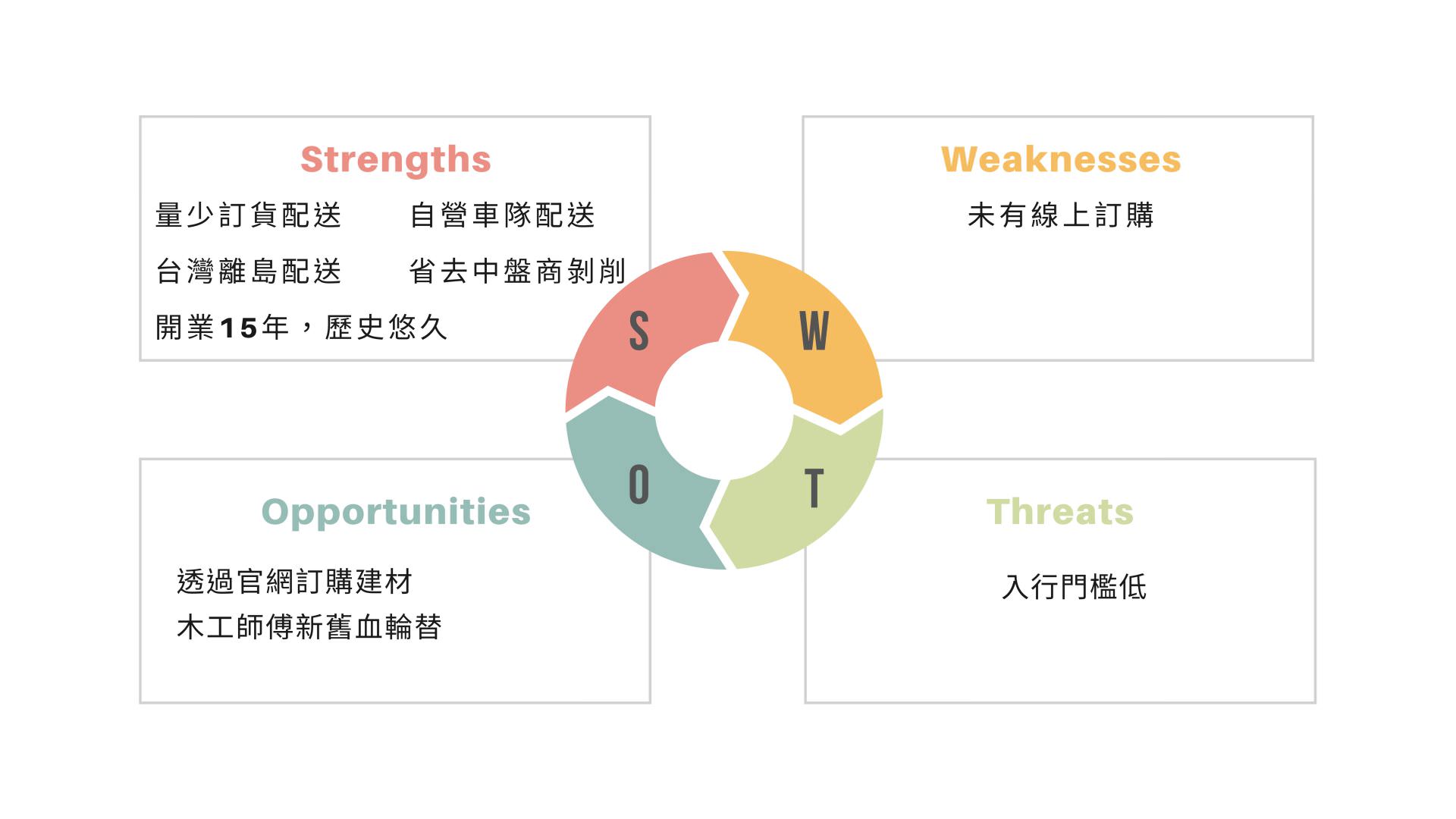 Strengths

量少訂貨配送　自營車隊配送

台灣離島配送　省去中盤商剝削

開業15年，歷史悠久

Weaknesses

未有線上訂購

S

W

O

T

Opportunities

透過官網訂購建材

木工師傅新舊血輪替

Threats

入行門檻低